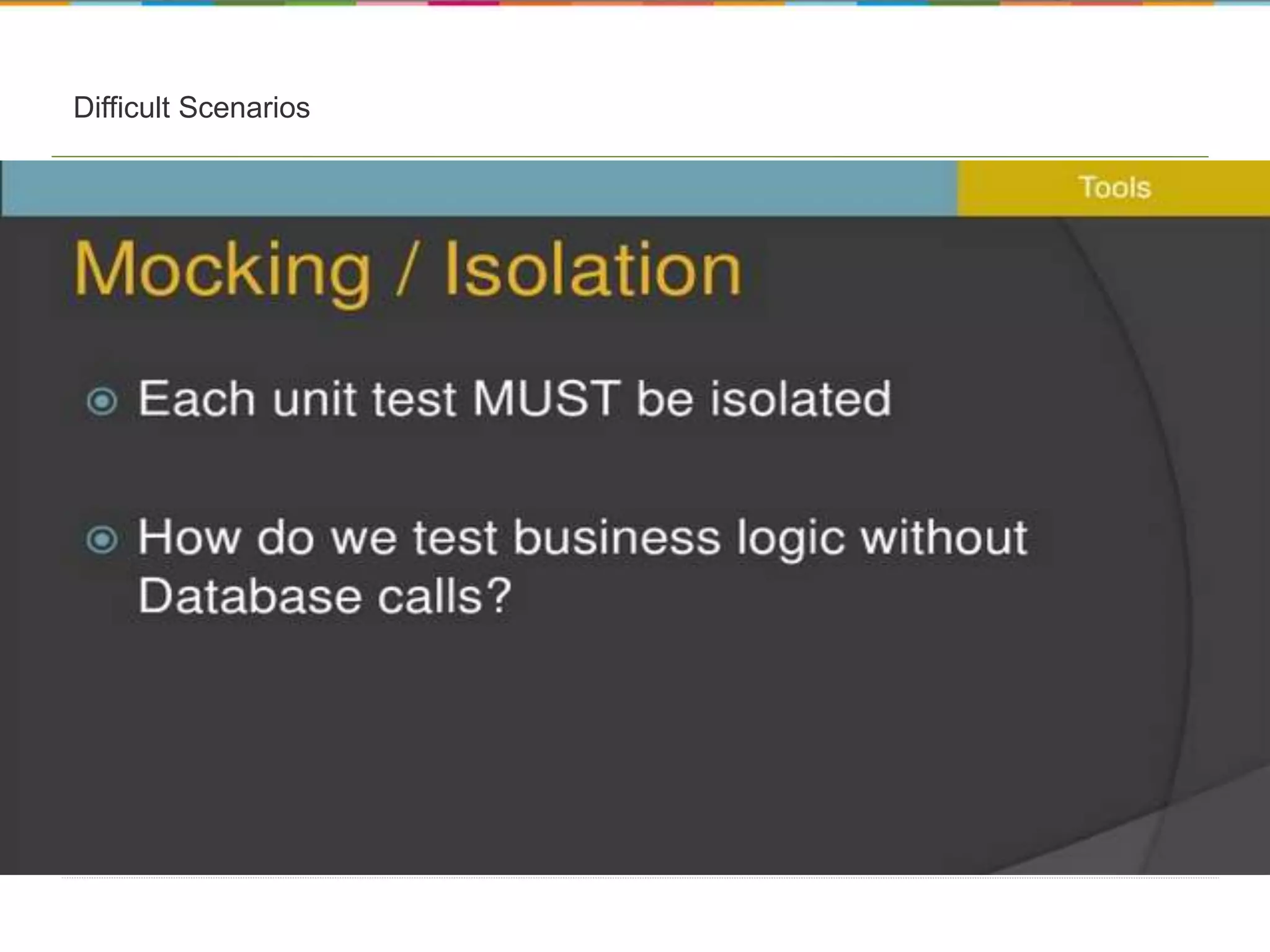 Difficult Scenarios

Tools

Mocking / Isolation

Each unit test MUST be isolated

How do we test business logic without Database calls?